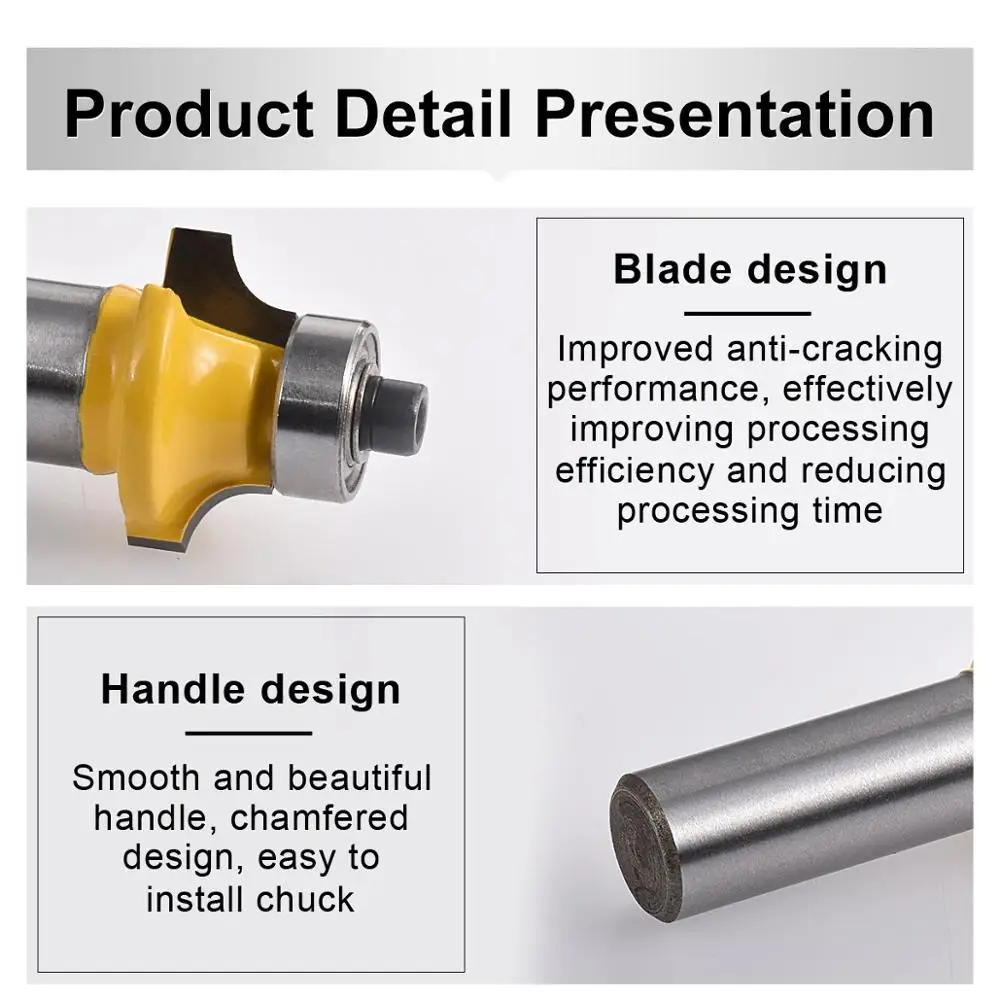 Product Detail Presentation

Blade design

Improved anti-cracking performance, effectively improving processing efficiency and reducing processing time

Handle design

Smooth and beautiful handle, chamfered design, easy to install chuck